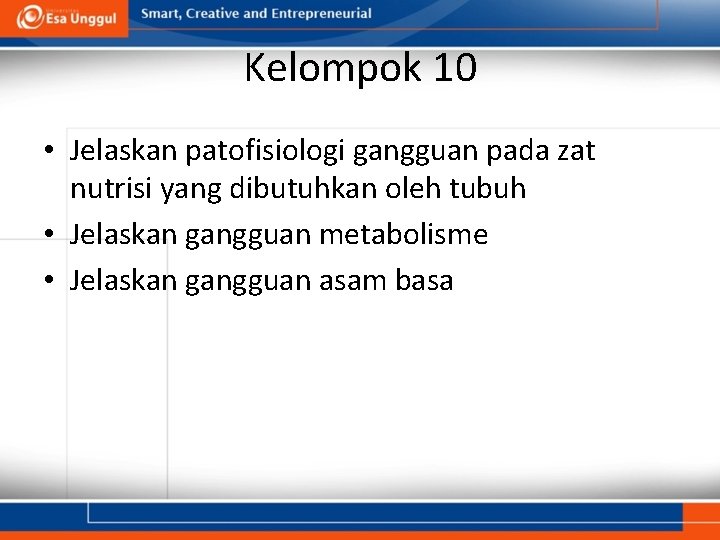 Esa Unggul

Smart, Creative and Entrepreneurial

Kelompok 10

• Jelaskan patofisiologi gangguan pada zat nutrisi yang dibutuhkan oleh tubuh
• Jelaskan gangguan metabolisme
• Jelaskan gangguan asam basa